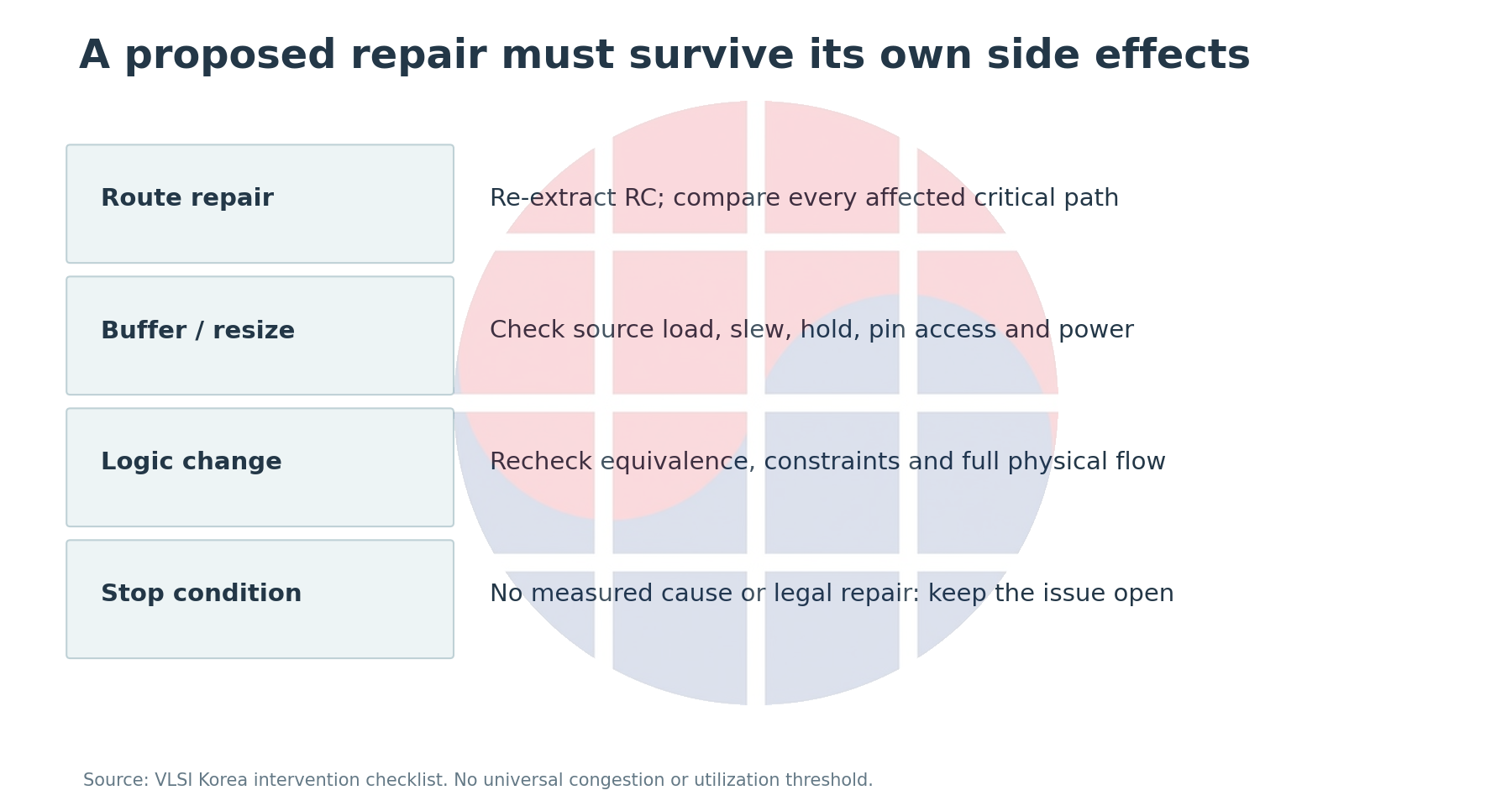 A proposed repair must survive its own side effects

Route repair

Re-extract RC; compare every affected critical path

Buffer / resize

Check source load, slew, hold, pin access and power

Logic change

Recheck equivalence, constraints and full physical flow

Stop condition

No measured cause or legal repair: keep the issue open

Source: VLSI Korea intervention checklist. No universal congestion or utilization threshold.